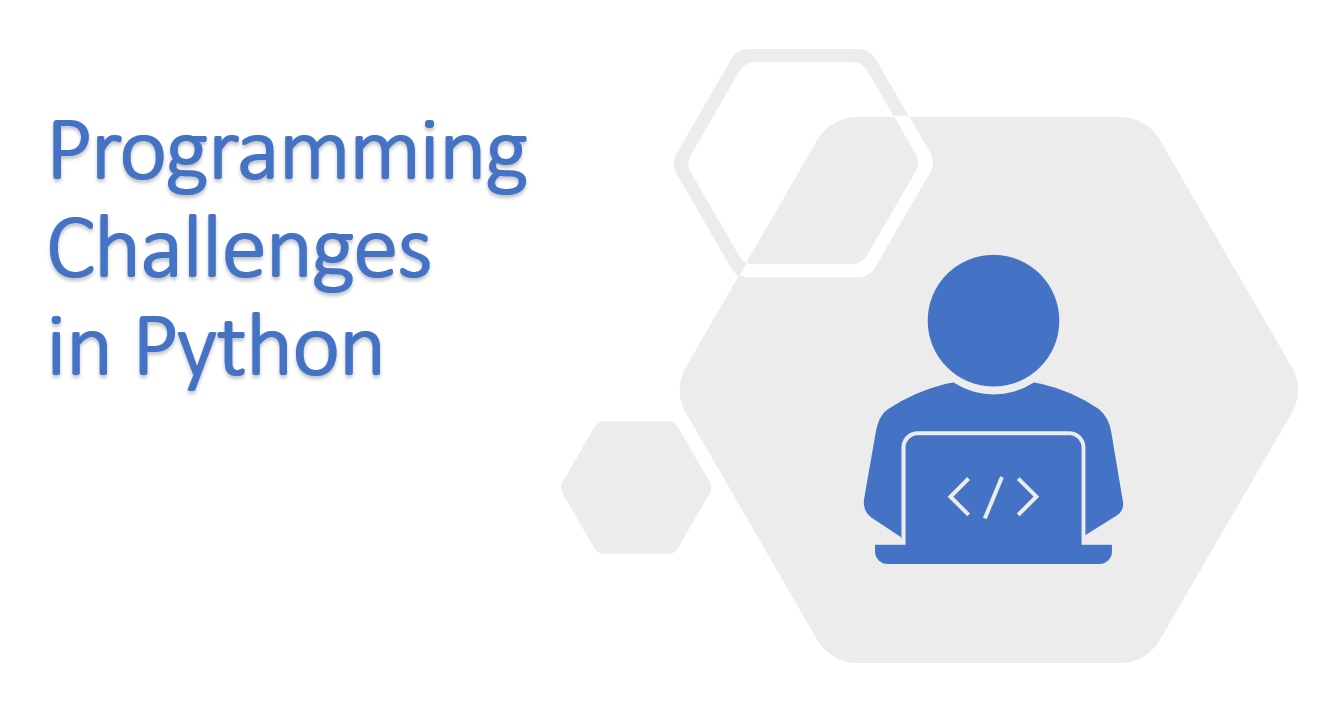 Programming Challenges in Python

</>